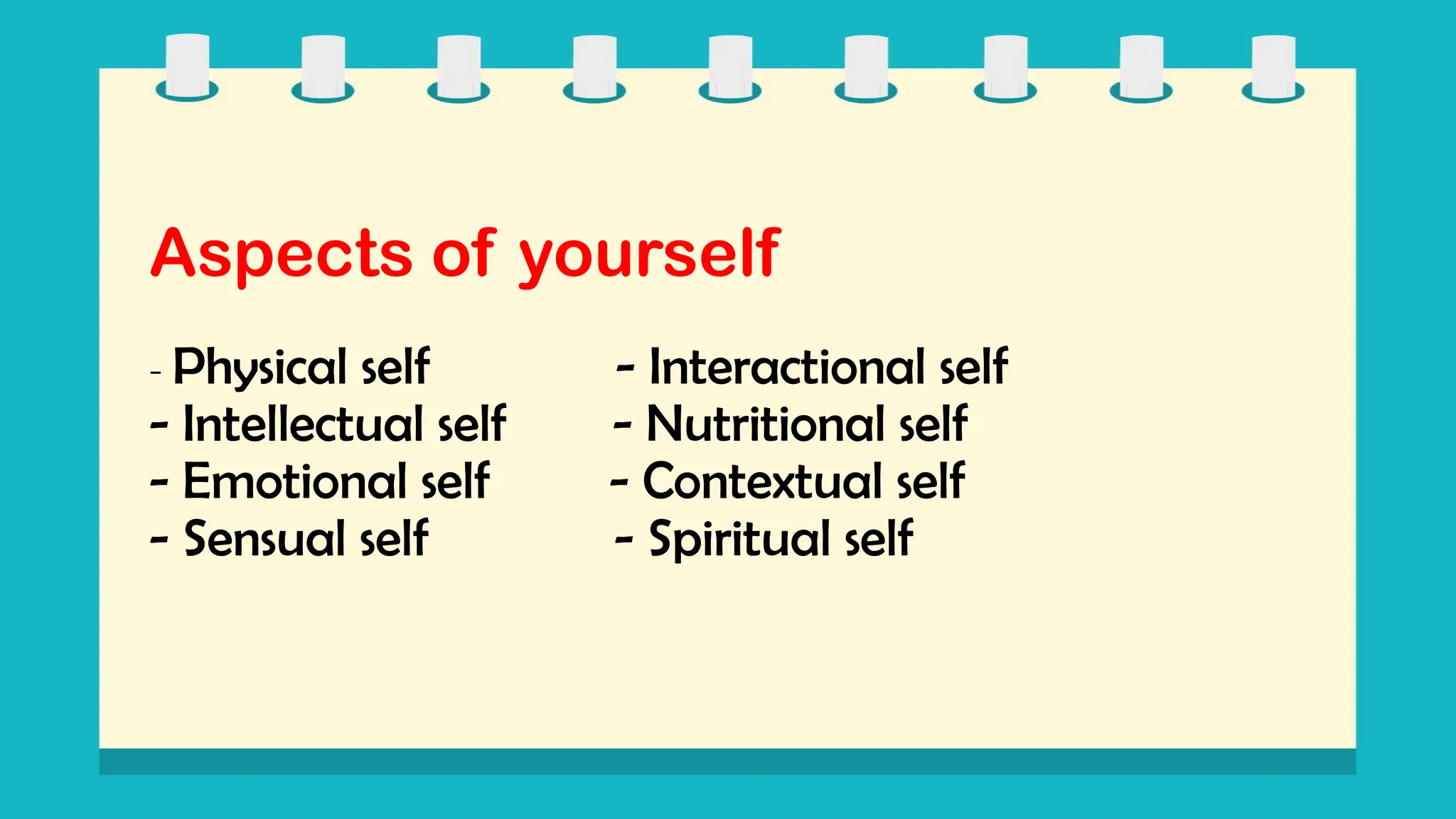 Aspects of yourself

- Physical self
- Intellectual self
- Emotional self
- Sensual self

- Interactional self
- Nutritional self
- Contextual self
- Spiritual self